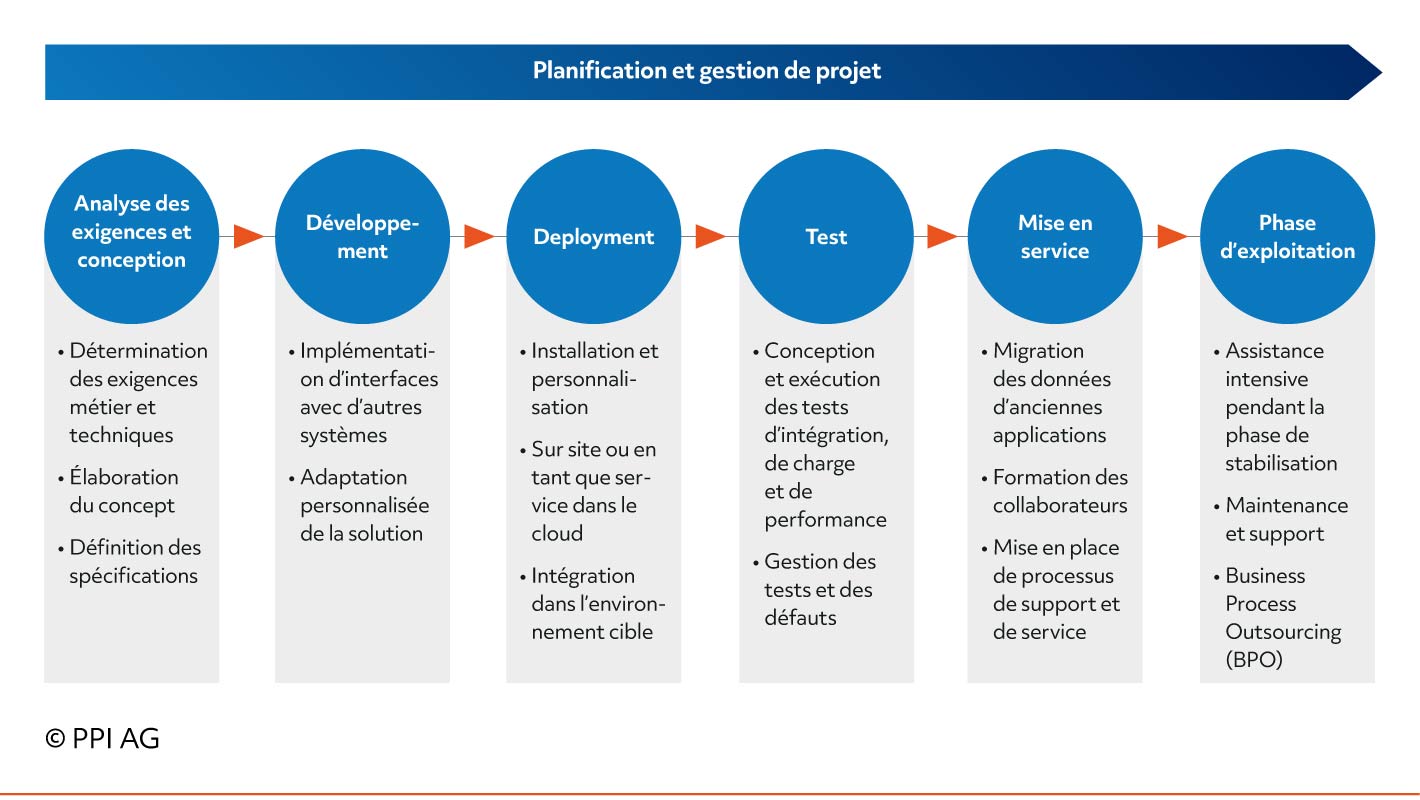 Planification et gestion de projet

Analyse des exigences et conception

• Détermination des exigences métier et techniques
• Élaboration du concept
• Définition des spécifications

Développement

• Implémentation d'interfaces avec d'autres systèmes
• Adaptation personnalisée de la solution

Deployment

• Installation et personnalisation
• Sur site ou en tant que service dans le cloud
• Intégration dans l'environnement cible

Test

• Conception et exécution des tests d'intégration, de charge et de performance
• Gestion des tests et des défauts

Mise en service

• Migration des données d'anciennes applications
• Formation des collaborateurs
• Mise en place de processus de support et de service

Phase d'exploitation

• Assistance intensive pendant la phase de stabilisation
• Maintenance et support
• Business Process Outsourcing (BPO)

© PPI AG